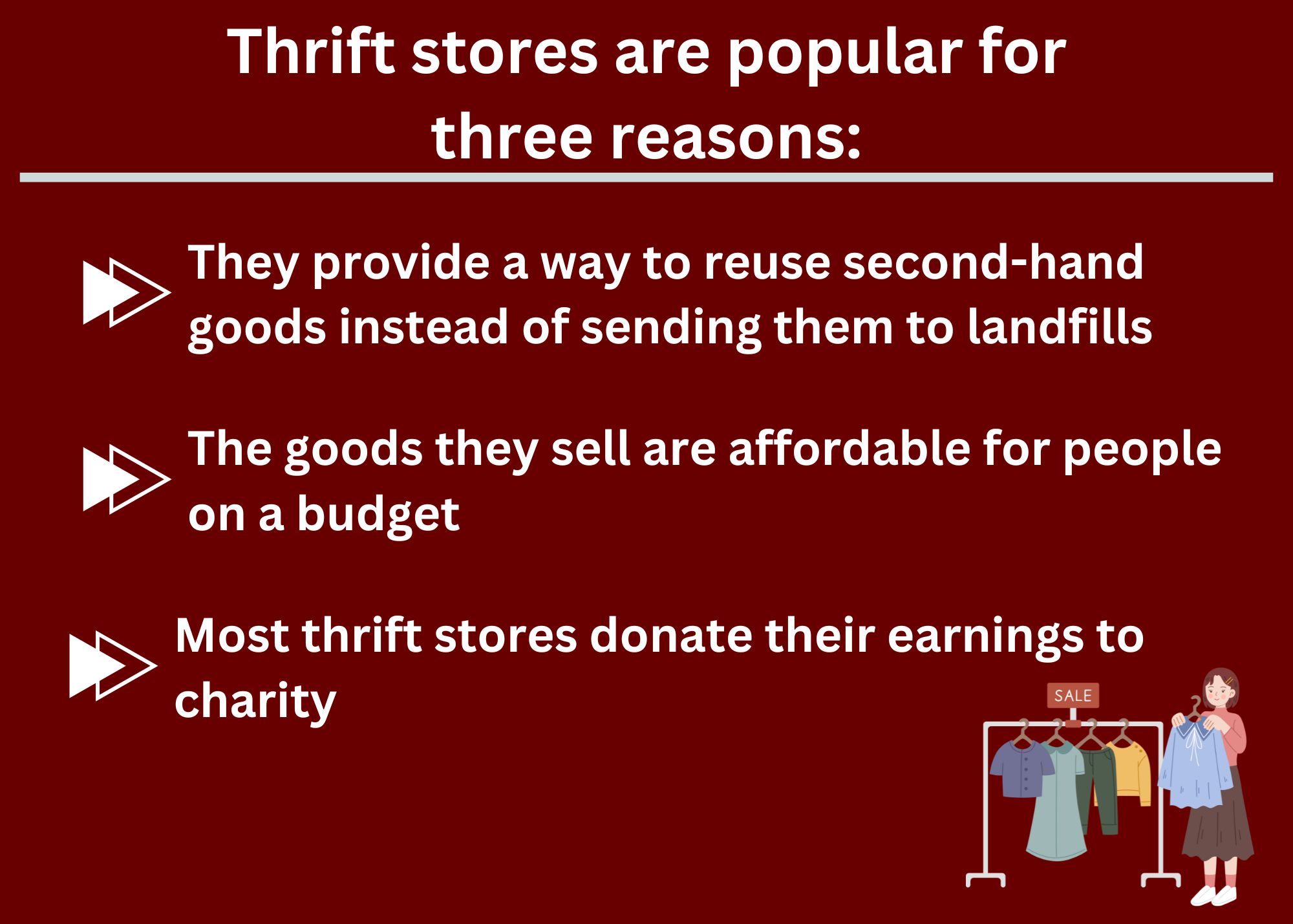 Thrift stores are popular for three reasons:

They provide a way to reuse second-hand goods instead of sending them to landfills

The goods they sell are affordable for people on a budget

Most thrift stores donate their earnings to charity

SALE